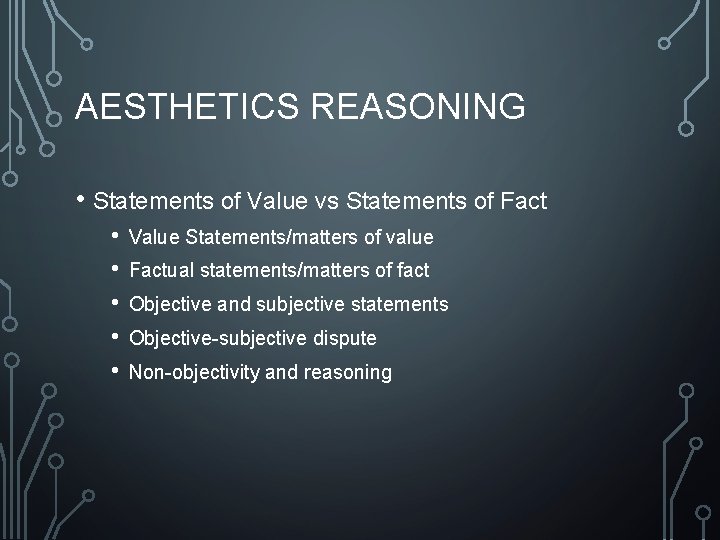 AESTHETICS REASONING

• Statements of Value vs Statements of Fact
 • Value Statements/matters of value
 • Factual statements/matters of fact
 • Objective and subjective statements
 • Objective-subjective dispute
 • Non-objectivity and reasoning